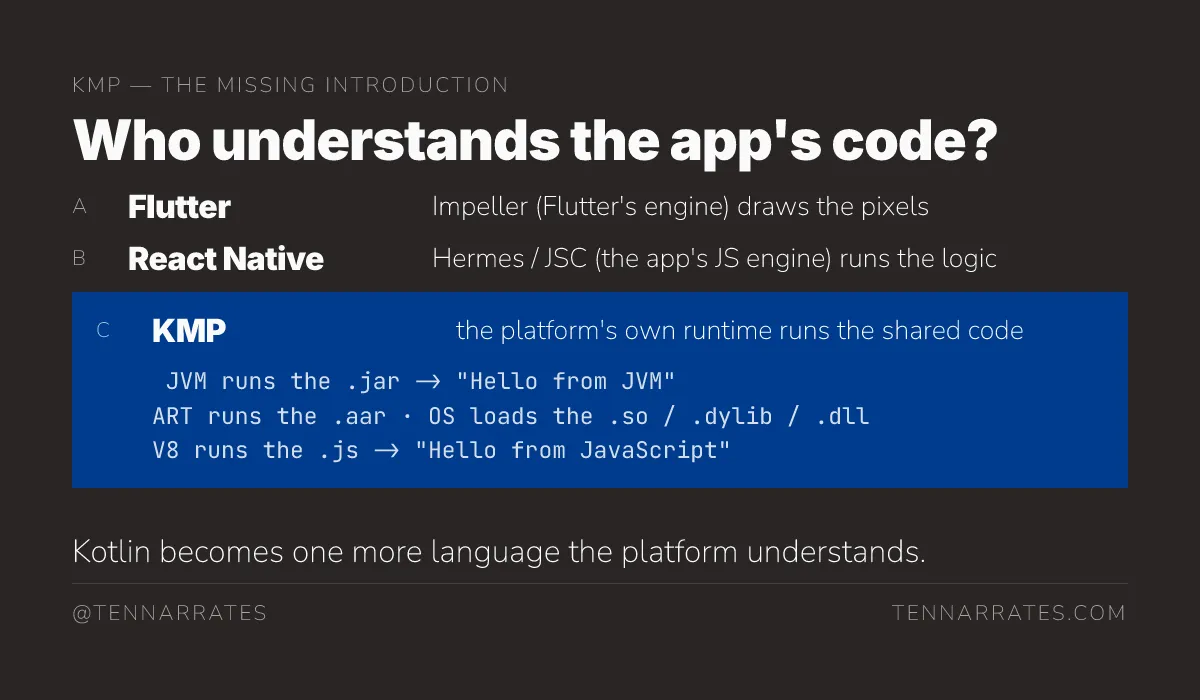 KMP — THE MISSING INTRODUCTION

Who understands the app's code?

A Flutter Impeller (Flutter's engine) draws the pixels

B React Native Hermes / JSC (the app's JS engine) runs the logic

C KMP the platform's own runtime runs the shared code

JVM runs the .jar → "Hello from JVM"
ART runs the .aar · OS loads the .so / .dylib / .dll
V8 runs the .js → "Hello from JavaScript"

Kotlin becomes one more language the platform understands.

@TENNARRATES TENNARRATES.COM